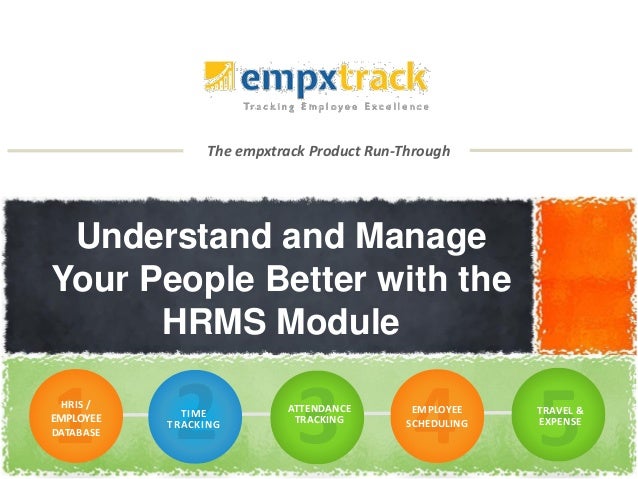 empxtrack
Tracking Employee Excellence

The empxtrack Product Run-Through

Understand and Manage Your People Better with the HRMS Module

1 HRIS / EMPLOYEE DATABASE

2 TIME TRACKING

3 ATTENDANCE TRACKING

4 EMPLOYEE SCHEDULING

5 TRAVEL & EXPENSE